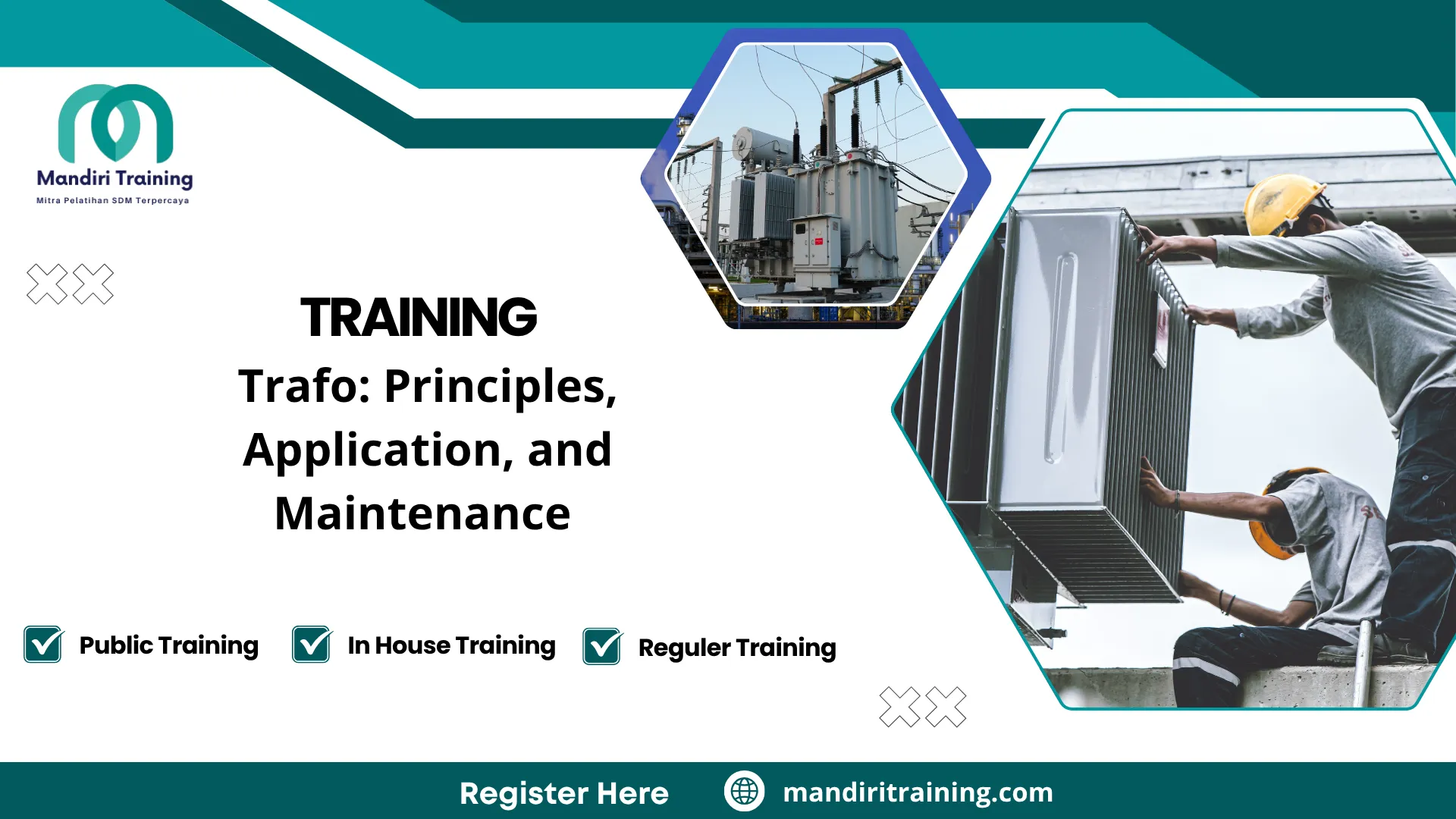 Mandiri Training
Mitra Pelatihan SDM Terpercaya

TRAINING
Trafo: Principles, Application, and Maintenance

Public Training
In House Training
Reguler Training

Register Here
mandiritraining.com